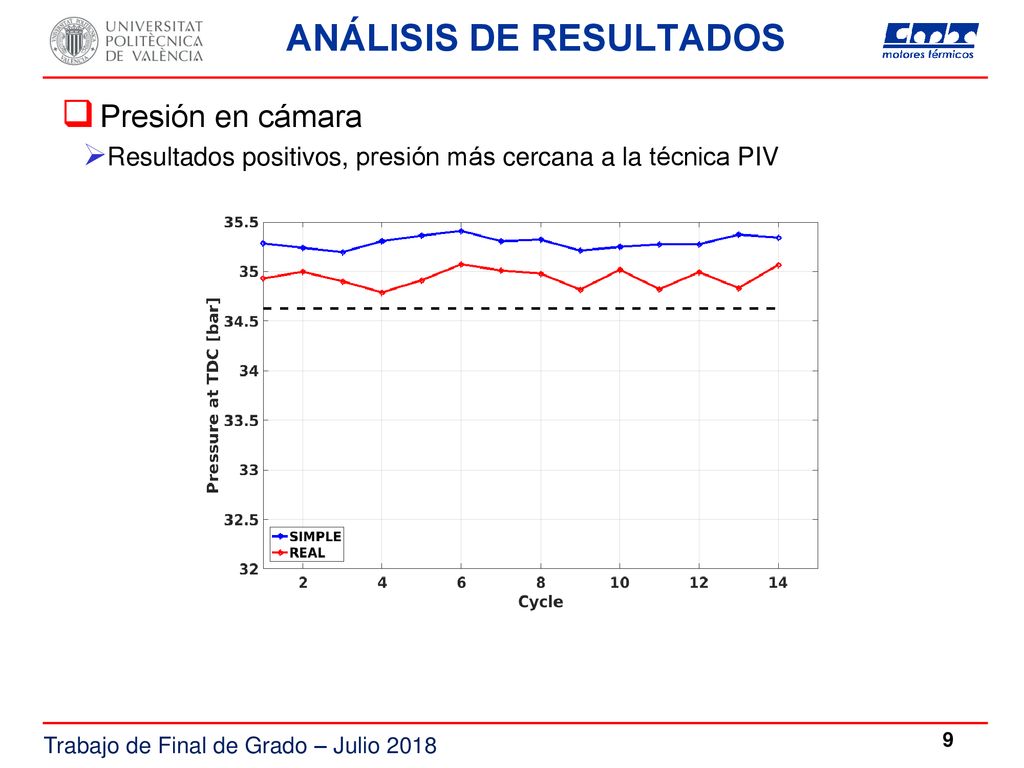 UNIVERSITAT POLITÈCNICA DE VALÈNCIA

ANÁLISIS DE RESULTADOS

CMT motores térmicos

Presión en cámara

Resultados positivos, presión más cercana a la técnica PIV

35.5
35
34.5
34
33.5
33
32.5
32

Pressure at TDC [bar]

SIMPLE
REAL

2 4 6 8 10 12 14

Cycle

Trabajo de Final de Grado – Julio 2018

9